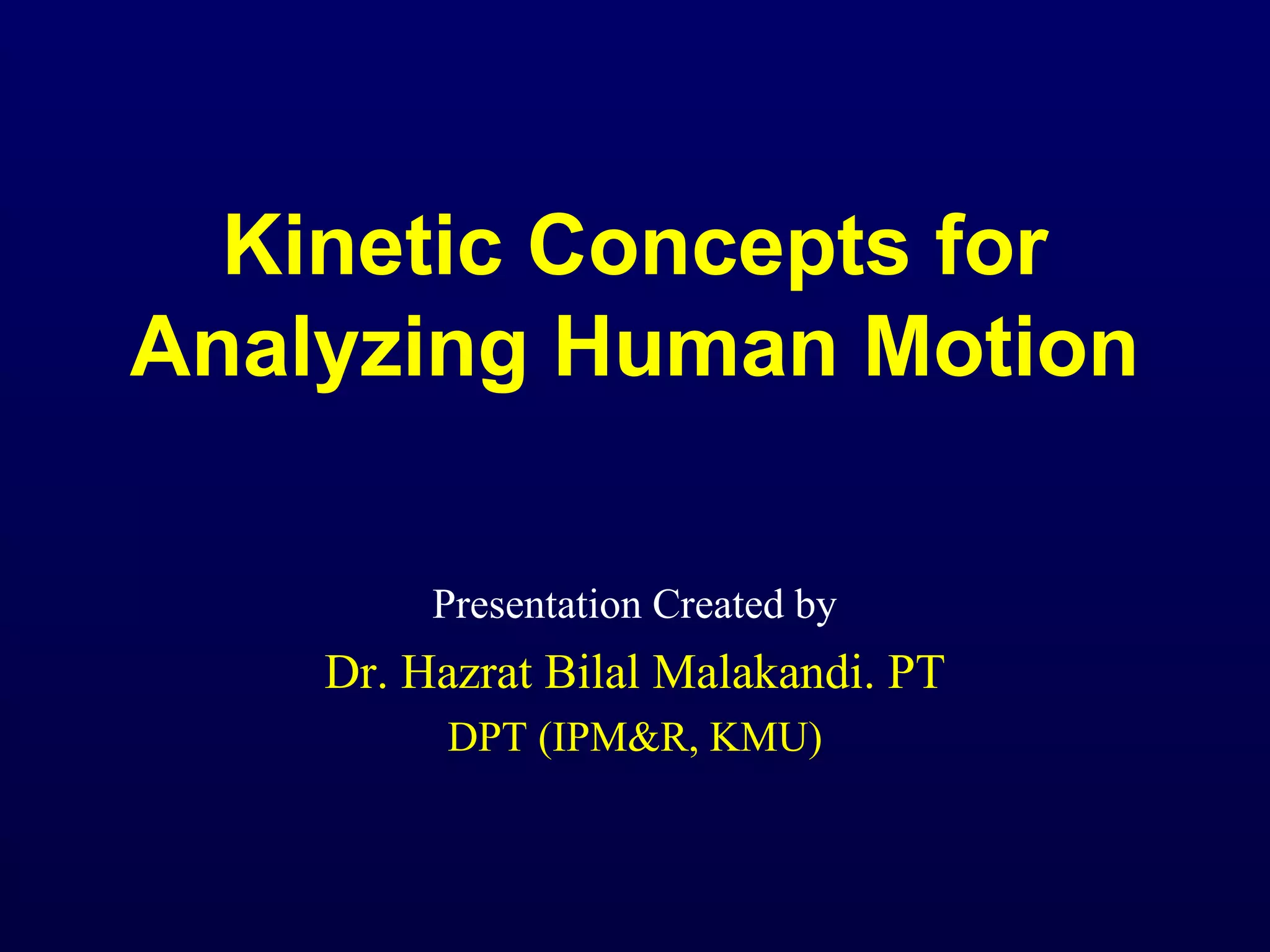 Kinetic Concepts for Analyzing Human Motion

Presentation Created by

Dr. Hazrat Bilal Malakandi. PT

DPT (IPM&R, KMU)